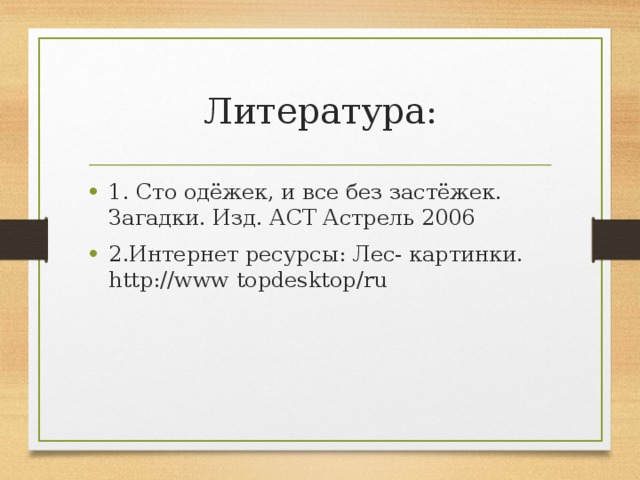 Литература:

• 1. Сто одёжек, и все без застёжек. Загадки. Изд. АСТ Астрель 2006
• 2.Интернет ресурсы: Лес- картинки. http://www topdesktop/ru